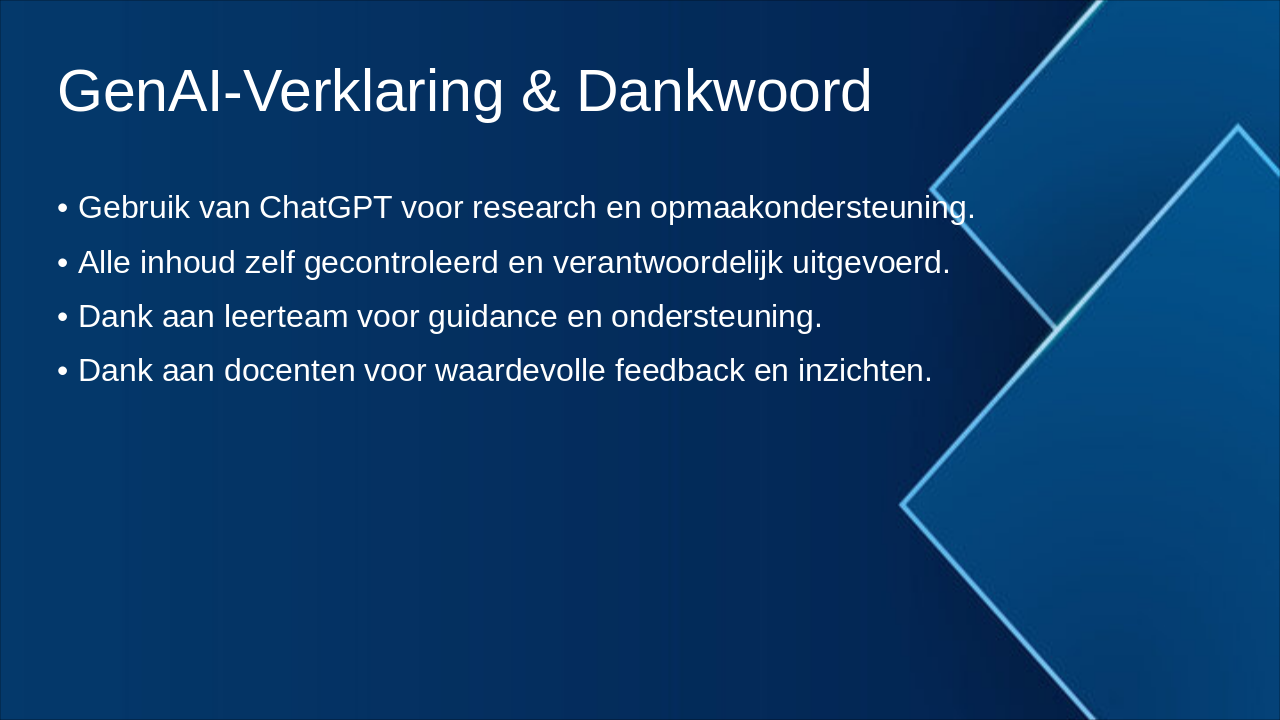 GenAI-Verklaring & Dankwoord

• Gebruik van ChatGPT voor research en opmaakondersteuning.
• Alle inhoud zelf gecontroleerd en verantwoordelijk uitgevoerd.
• Dank aan leerteam voor guidance en ondersteuning.
• Dank aan docenten voor waardevolle feedback en inzichten.